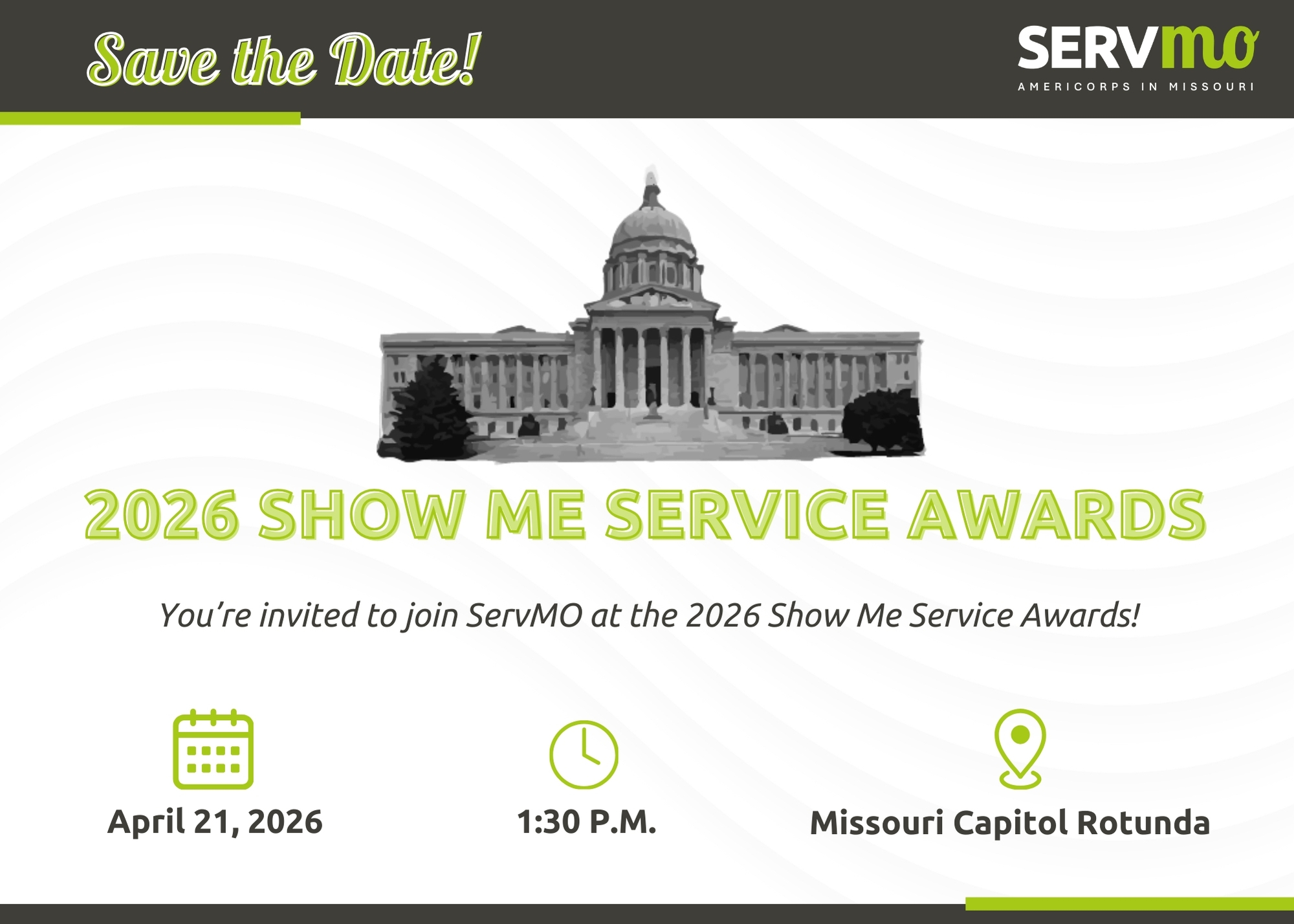 Save the Date!

SERVmo
AMERICORPS IN MISSOURI

2026 SHOW ME SERVICE AWARDS

You're invited to join ServMO at the 2026 Show Me Service Awards!

April 21, 2026

1:30 P.M.

Missouri Capitol Rotunda